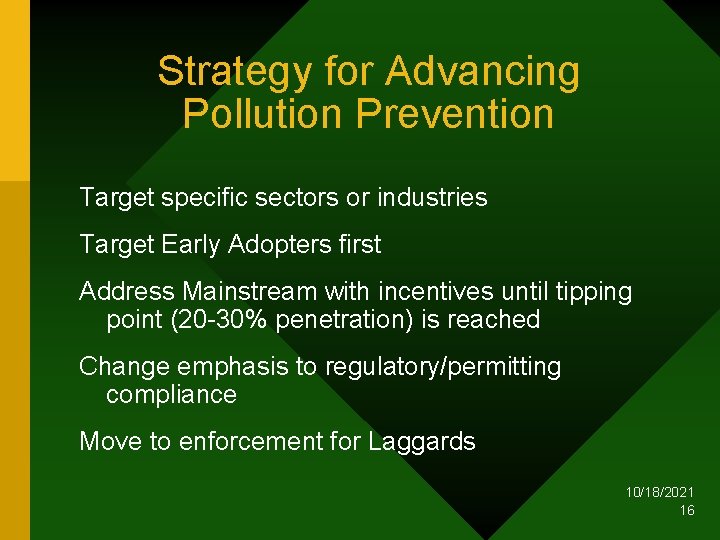 Strategy for Advancing Pollution Prevention

Target specific sectors or industries

Target Early Adopters first

Address Mainstream with incentives until tipping point (20-30% penetration) is reached

Change emphasis to regulatory/permitting compliance

Move to enforcement for Laggards

10/18/2021
16